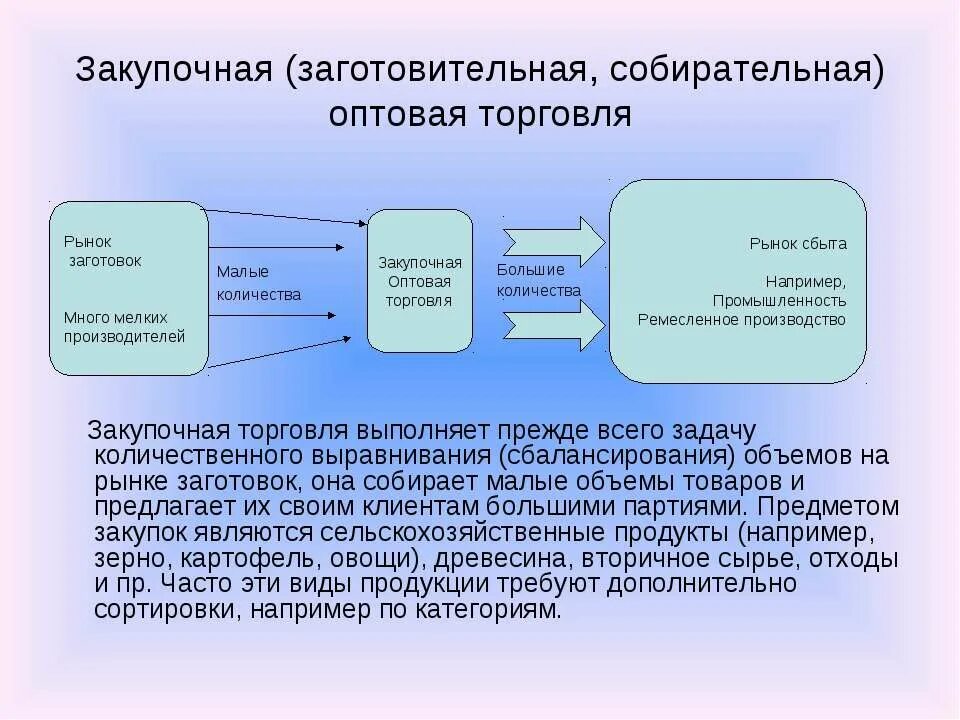 Закупочная (заготовительная, собирательная) оптовая торговля

Рынок заготовок

Много мелких производителей

Малые количества

Закупочная Оптовая торговля

Большие количества

Рынок сбыта

Например, Промышленность Ремесленное производство

Закупочная торговля выполняет прежде всего задачу количественного выравнивания (сбалансирования) объемов на рынке заготовок, она собирает малые объемы товаров и предлагает их своим клиентам большими партиями. Предметом закупок являются сельскохозяйственные продукты (например, зерно, картофель, овощи), древесина, вторичное сырье, отходы и пр. Часто эти виды продукции требуют дополнительно сортировки, например по категориям.